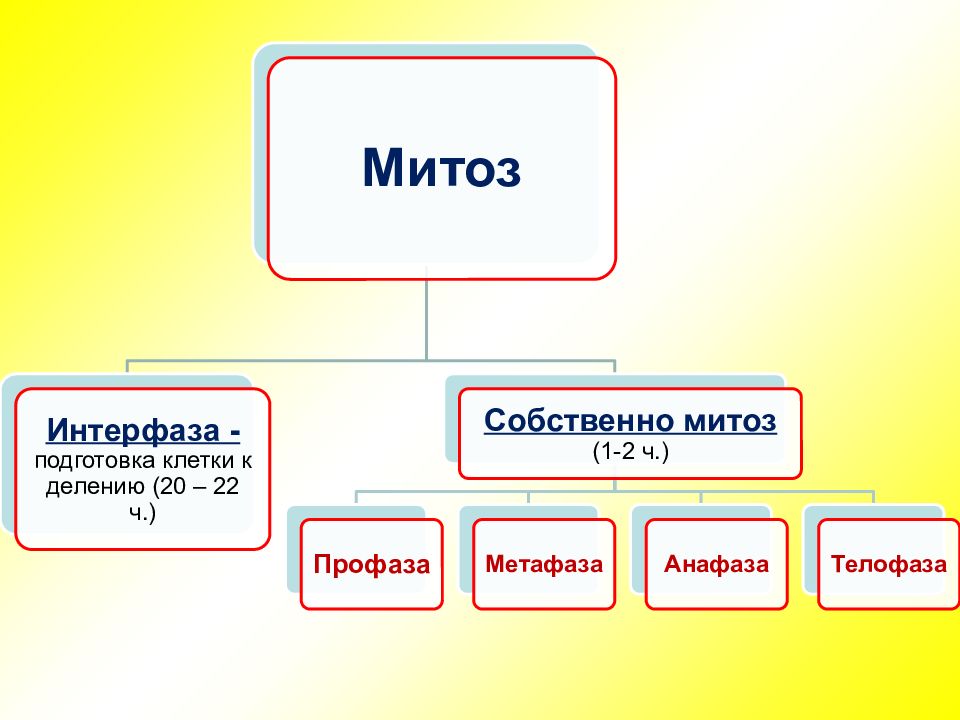 Митоз

Интерфаза - подготовка клетки к делению (20 – 22 ч.)

Собственно митоз (1-2 ч.)

Профаза

Метафаза

Анафаза

Телофаза